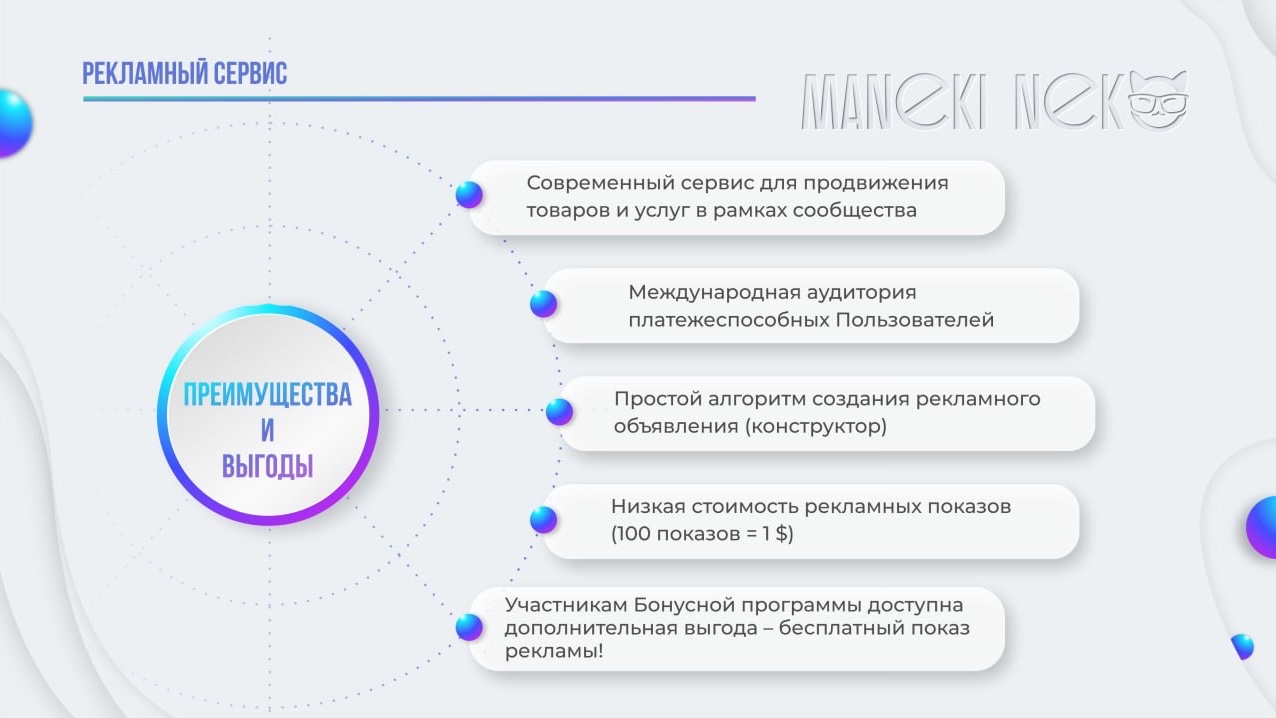 РЕКЛАМНЫЙ СЕРВИС

MANEKI NEKO

ПРЕИМУЩЕСТВА
И
ВЫГОДЫ

Современный сервис для продвижения товаров и услуг в рамках сообщества

Международная аудитория платежеспособных Пользователей

Простой алгоритм создания рекламного объявления (конструктор)

Низкая стоимость рекламных показов (100 показов = 1 $)

Участникам Бонусной программы доступна дополнительная выгода – бесплатный показ рекламы!